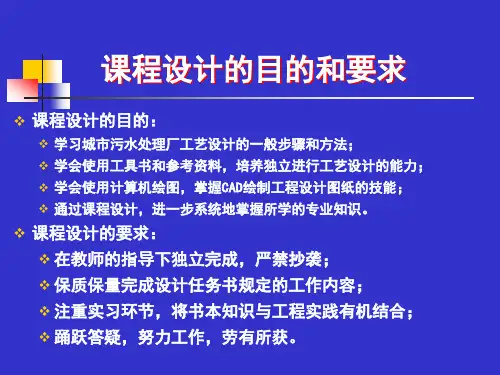 课程设计的目的和要求

❖ 课程设计的目的：
❖ 学习城市污水处理厂工艺设计的一般步骤和方法；
❖ 学会使用工具书和参考资料，培养独立进行工艺设计的能力；
❖ 学会使用计算机绘图，掌握CAD绘制工程设计图纸的技能；
❖ 通过课程设计，进一步系统地掌握所学的专业知识。

❖ 课程设计的要求：
❖ 在教师的指导下独立完成，严禁抄袭；
❖ 保质保量完成设计任务书规定的工作内容；
❖ 注重实习环节，将书本知识与工程实践有机结合；
❖ 踊跃答疑，努力工作，劳有所获。